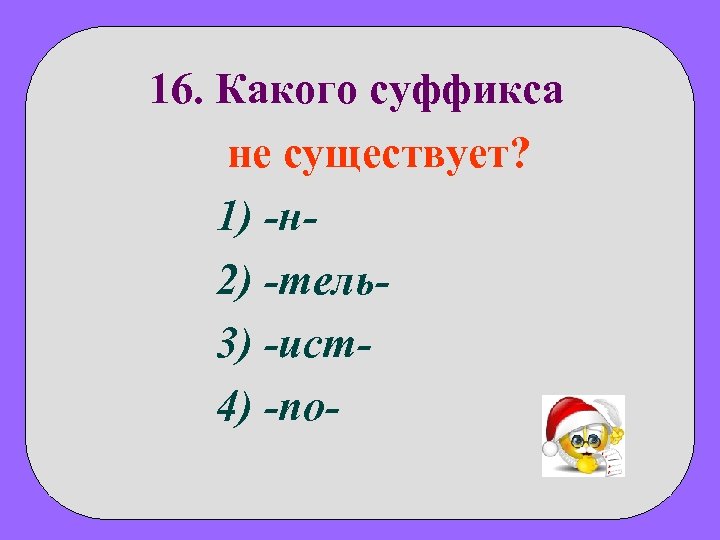 16. Какого суффикса не существует?

1) -н-

2) -тель-

3) -ист-

4) -по-